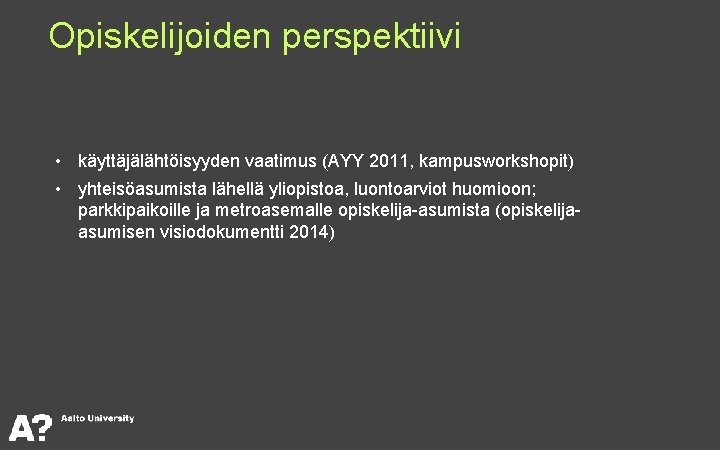 Opiskelijoiden perspektiivi

• käyttäjälähtöisyyden vaatimus (AYY 2011, kampusworkshopit)
• yhteisöasumista lähellä yliopistoa, luontoarviot huomioon; parkkipaikoille ja metroasemalle opiskelija-asumista (opiskelija-asumisen visiodokumentti 2014)

A? Aalto University